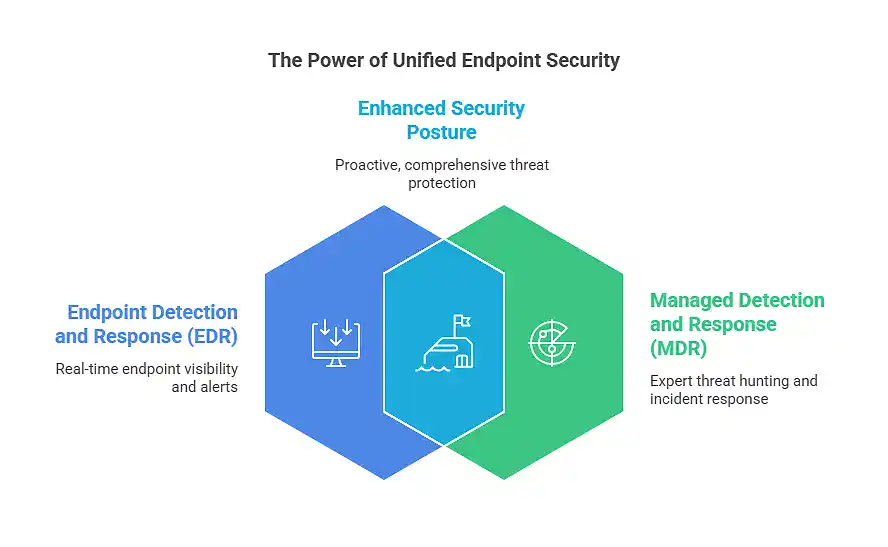 The Power of Unified Endpoint Security

Enhanced Security Posture

Proactive, comprehensive threat protection

Endpoint Detection and Response (EDR)

Real-time endpoint visibility and alerts

Managed Detection and Response (MDR)

Expert threat hunting and incident response